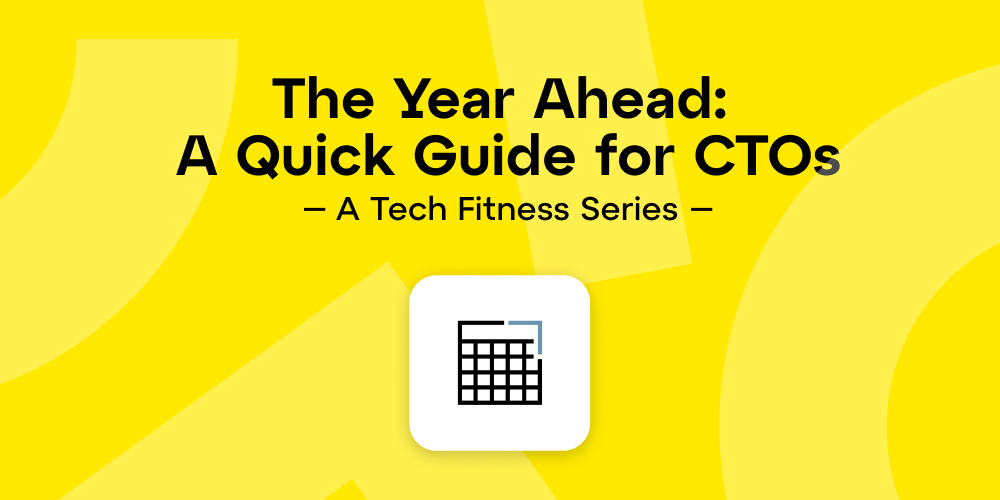 The Year Ahead:
A Quick Guide for CTOs

— A Tech Fitness Series —